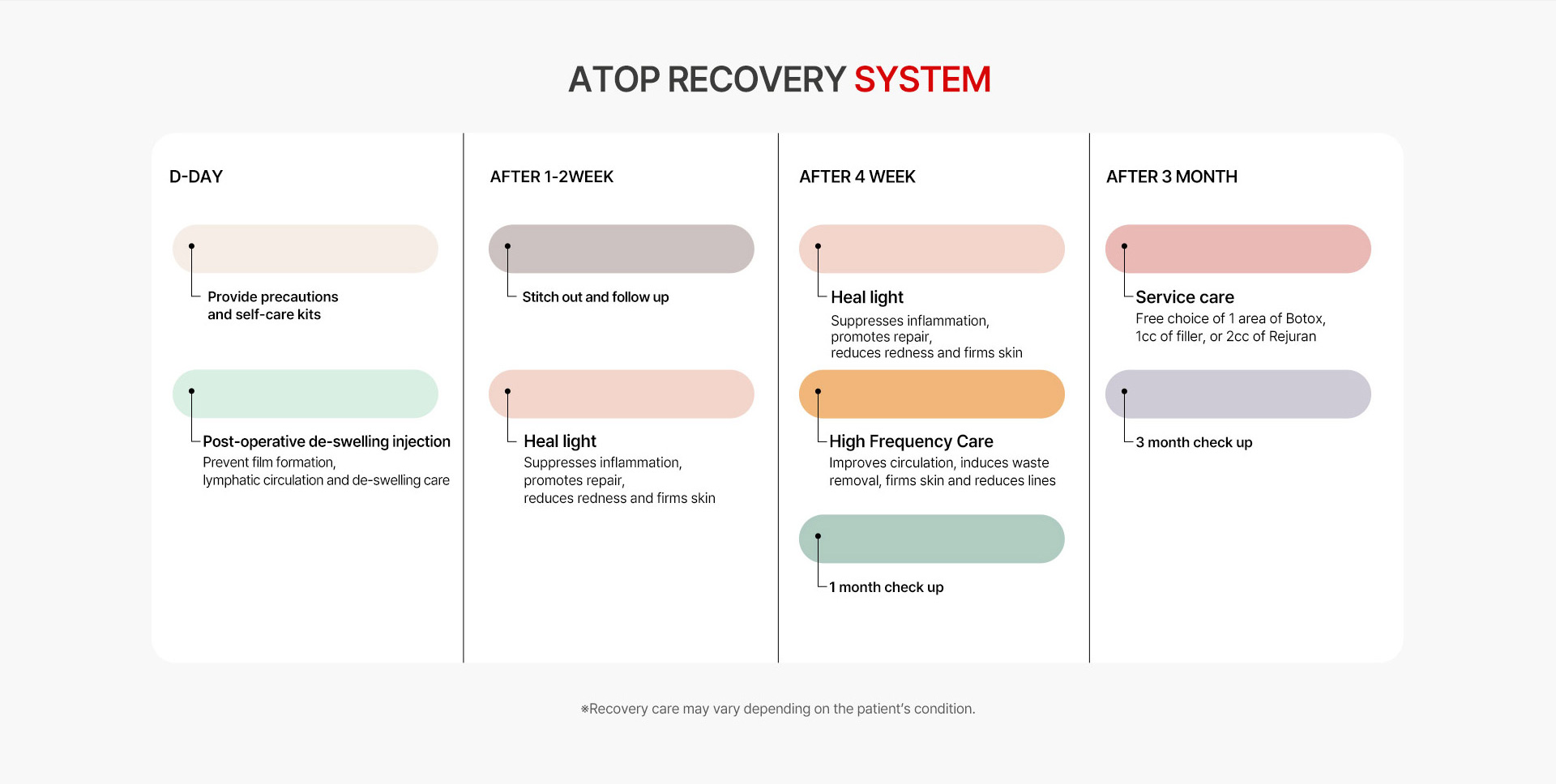 ATOP RECOVERY SYSTEM

D-DAY

Provide precautions and self-care kits

Post-operative de-swelling injection
Prevent film formation, lymphatic circulation and de-swelling care

AFTER 1-2WEEK

Stitch out and follow up

Heal light
Suppresses inflammation, promotes repair, reduces redness and firms skin

AFTER 4 WEEK

Heal light
Suppresses inflammation, promotes repair, reduces redness and firms skin

High Frequency Care
Improves circulation, induces waste removal, firms skin and reduces lines

1 month check up

AFTER 3 MONTH

Service care
Free choice of 1 area of Botox, 1cc of filler, or 2cc of Rejuran

3 month check up

※Recovery care may vary depending on the patient's condition.